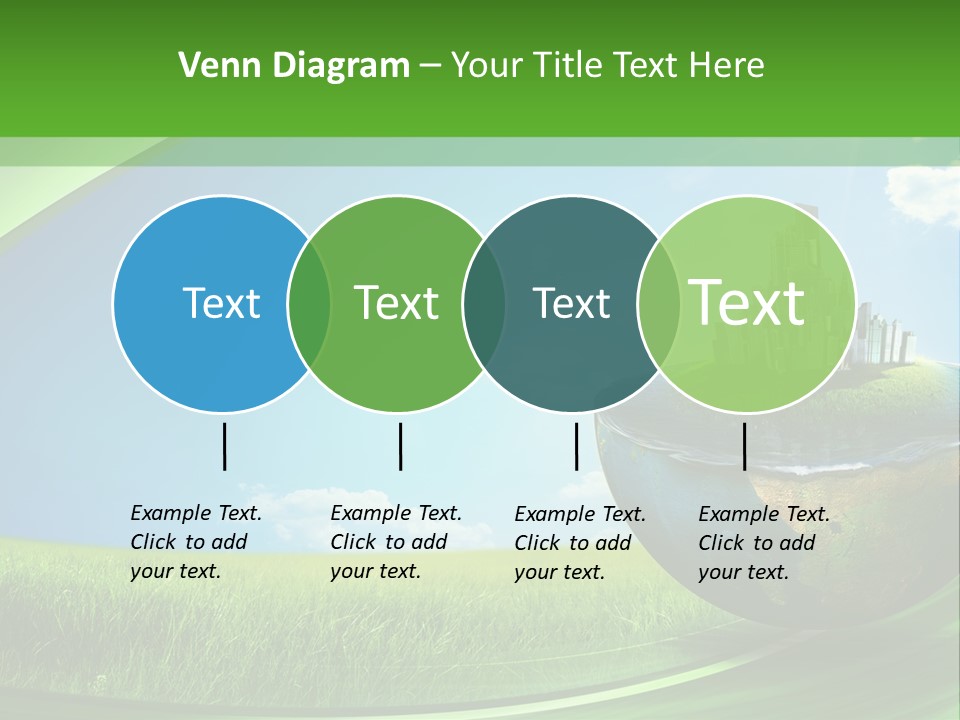 Venn Diagram – Your Title Text Here

Text

Text

Text

Text

Example Text. Click to add your text.

Example Text. Click to add your text.

Example Text. Click to add your text.

Example Text. Click to add your text.